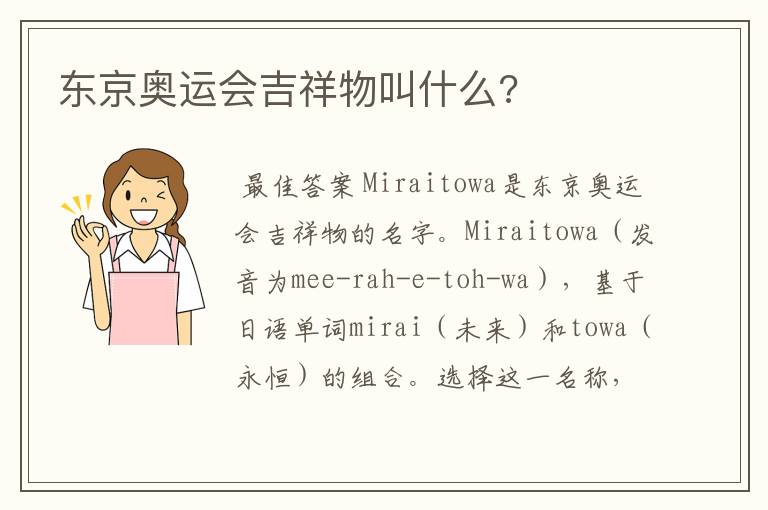 东京奥运会吉祥物叫什么?

最佳答案Miraitowa是东京奥运会吉祥物的名字。Miraitowa(发音为mee-rah-e-toh-wa),基于日语单词mirai(未来)和towa(永恒)的组合。选择这一名称,